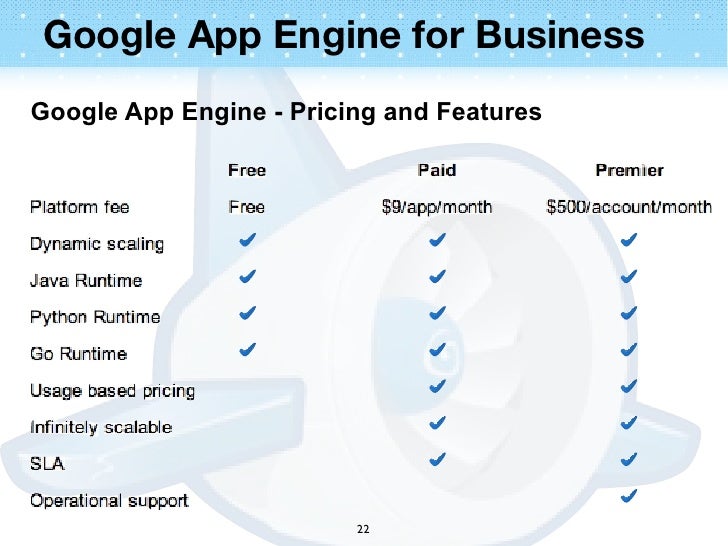 Google App Engine for Business

Google App Engine - Pricing and Features

| | Free | Paid | Premier |
|---|---|---|---|
| Platform fee | Free | \$9/app/month | \$500/account/month |
| Dynamic scaling | ✔ | ✔ | ✔ |
| Java Runtime | ✔ | ✔ | ✔ |
| Python Runtime | ✔ | ✔ | ✔ |
| Go Runtime | ✔ | ✔ | ✔ |
| Usage based pricing | | ✔ | ✔ |
| Infinitely scalable | | ✔ | ✔ |
| SLA | | ✔ | ✔ |
| Operational support | | | ✔ |

22